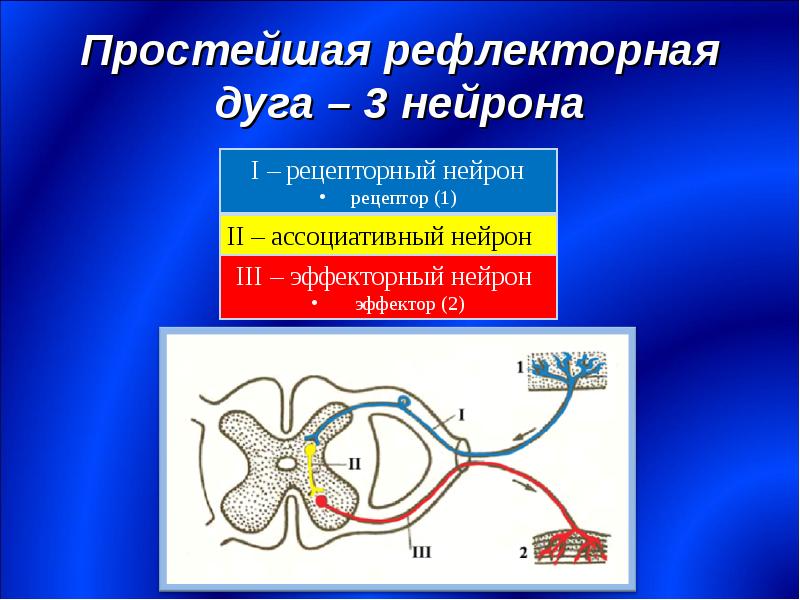 Простейшая рефлекторная дуга – 3 нейрона

I – рецепторный нейрон
• рецептор (1)

II – ассоциативный нейрон

III – эффекторный нейрон
• эффектор (2)

1
I
II
III
2